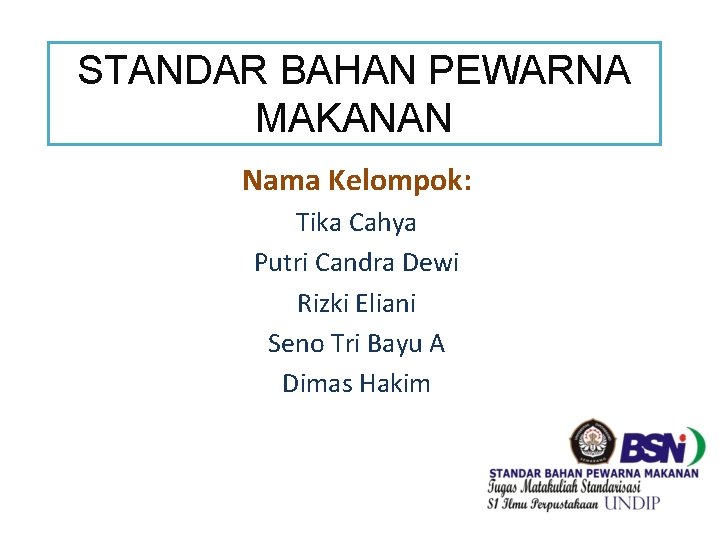 STANDAR BAHAN PEWARNA MAKANAN

Nama Kelompok:

Tika Cahya

Putri Candra Dewi

Rizki Eliani

Seno Tri Bayu A

Dimas Hakim

BSN

STANDAR BAHAN PEWARNA MAKANAN
Tugas Matakuliah Standarisasi
S1 Ilmu Perpustakaan UNDIP